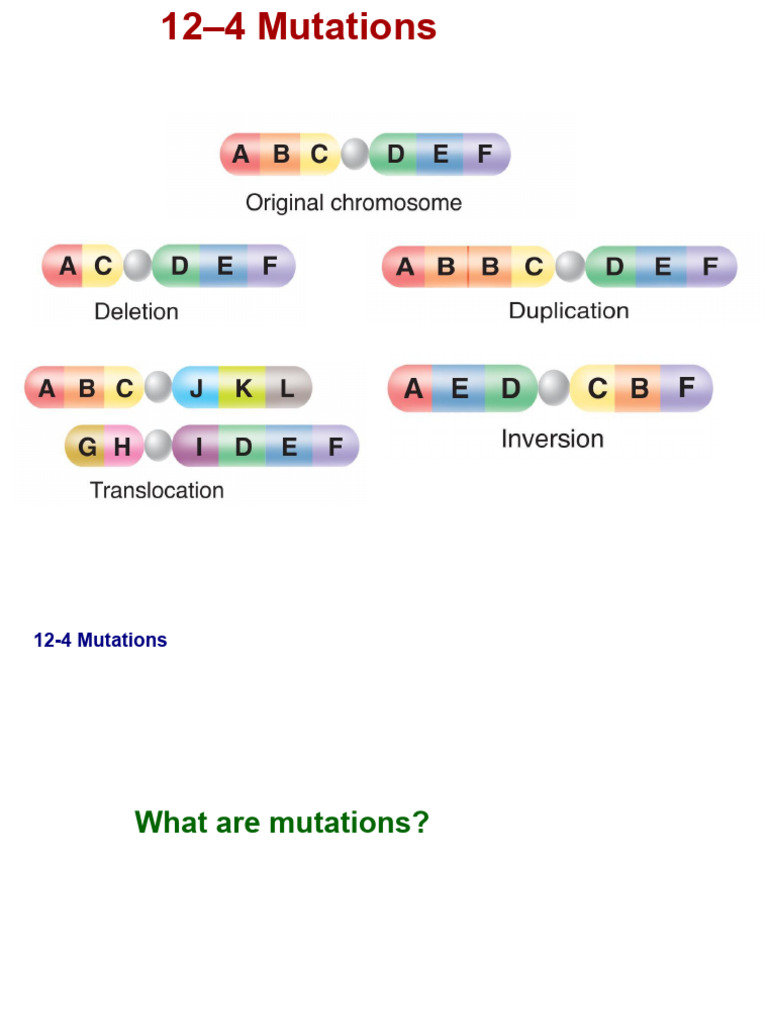 12–4 Mutations

A B C D E F

Original chromosome

A C D E F

Deletion

A B B C D E F

Duplication

A B C J K L

G H I D E F

Translocation

A E D C B F

Inversion

12-4 Mutations

What are mutations?